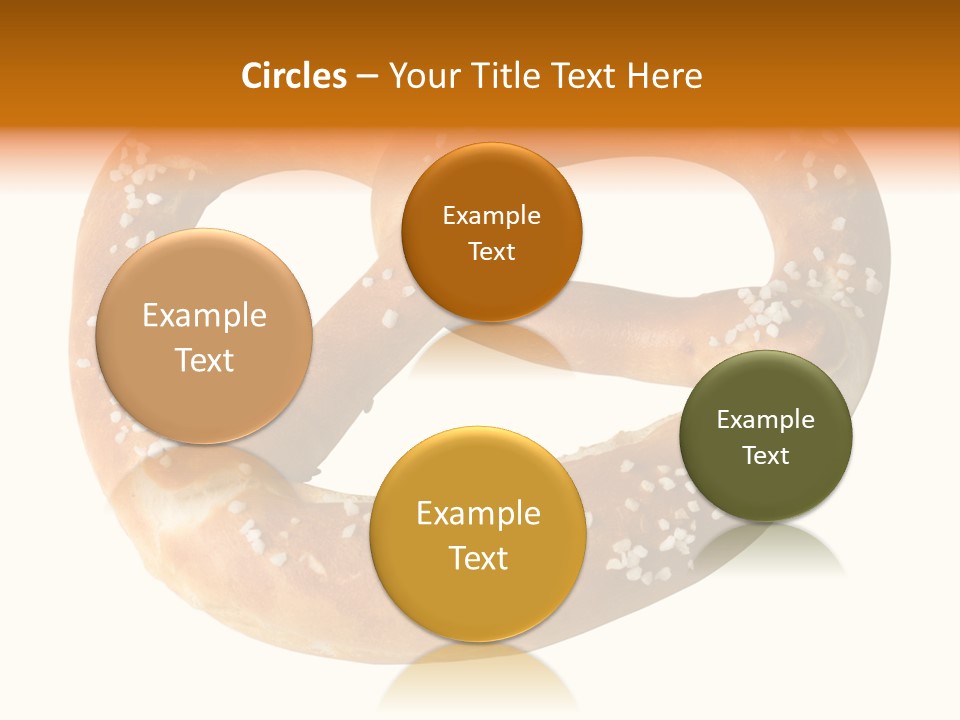 Circles – Your Title Text Here

Example Text

Example Text

Example Text

Example Text